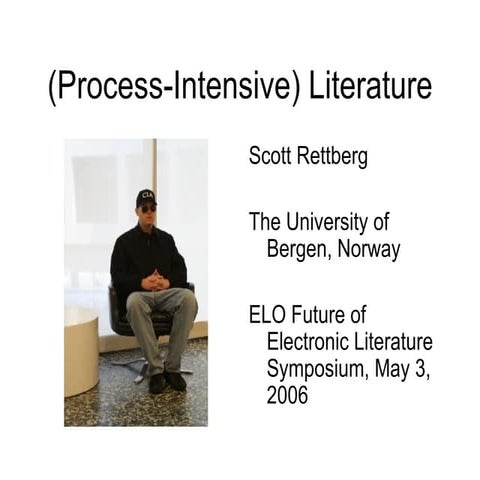 (Process-Intensive) Literature

CIA

Scott Rettberg

The University of Bergen, Norway

ELO Future of Electronic Literature Symposium, May 3, 2006